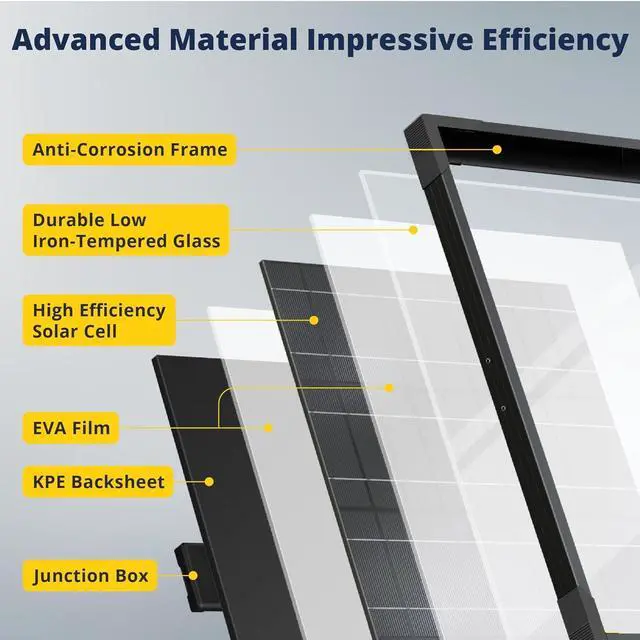 Advanced Material Impressive Efficiency

Anti-Corrosion Frame

Durable Low Iron-Tempered Glass

High Efficiency Solar Cell

EVA Film

KPE Backsheet

Junction Box